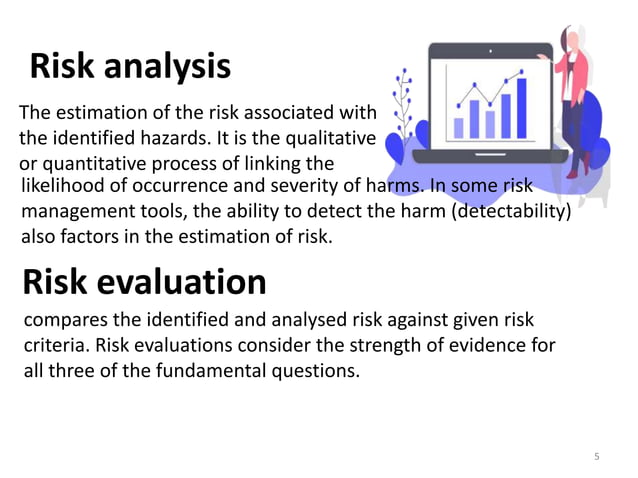 Risk analysis

The estimation of the risk associated with the identified hazards. It is the qualitative or quantitative process of linking the likelihood of occurrence and severity of harms. In some risk management tools, the ability to detect the harm (detectability) also factors in the estimation of risk.

Risk evaluation

compares the identified and analysed risk against given risk criteria. Risk evaluations consider the strength of evidence for all three of the fundamental questions.

5